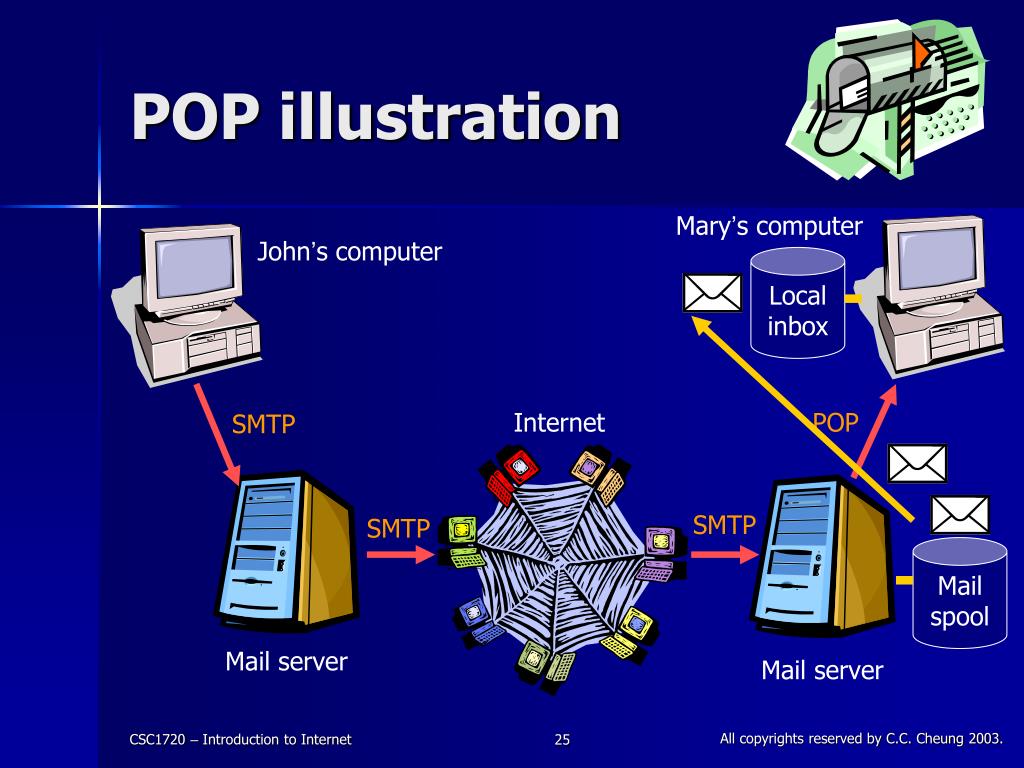 POP illustration

John's computer

Mary's computer

Local inbox

SMTP

Internet

POP

SMTP

SMTP

Mail spool

Mail server

Mail server

CSC1720 – Introduction to Internet

25

All copyrights reserved by C.C. Cheung 2003.